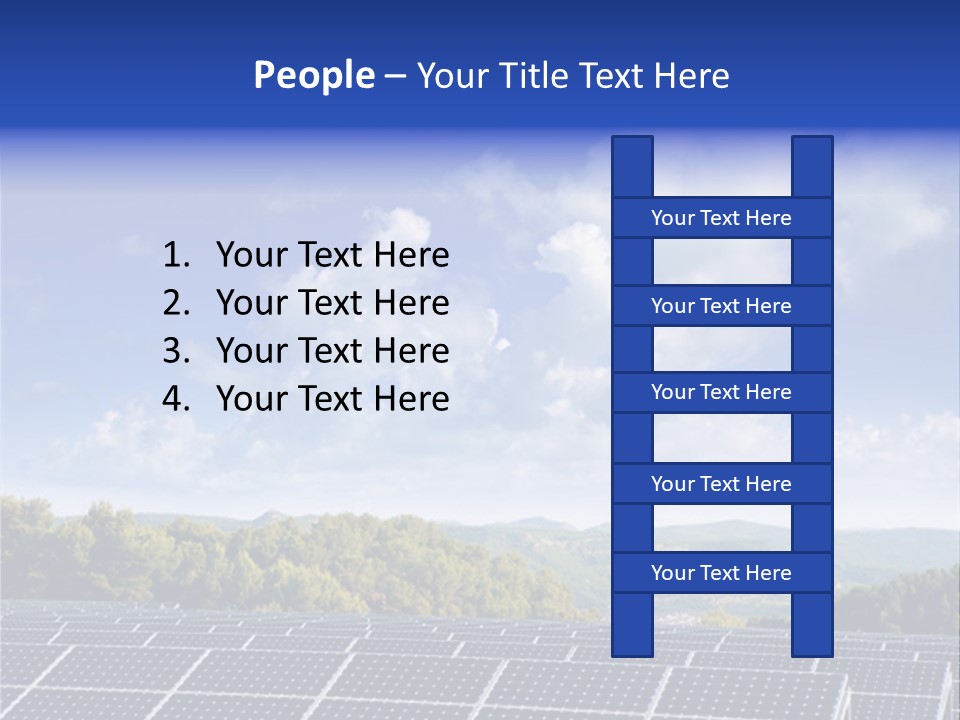 People – Your Title Text Here

1. Your Text Here
2. Your Text Here
3. Your Text Here
4. Your Text Here

Your Text Here

Your Text Here

Your Text Here

Your Text Here

Your Text Here